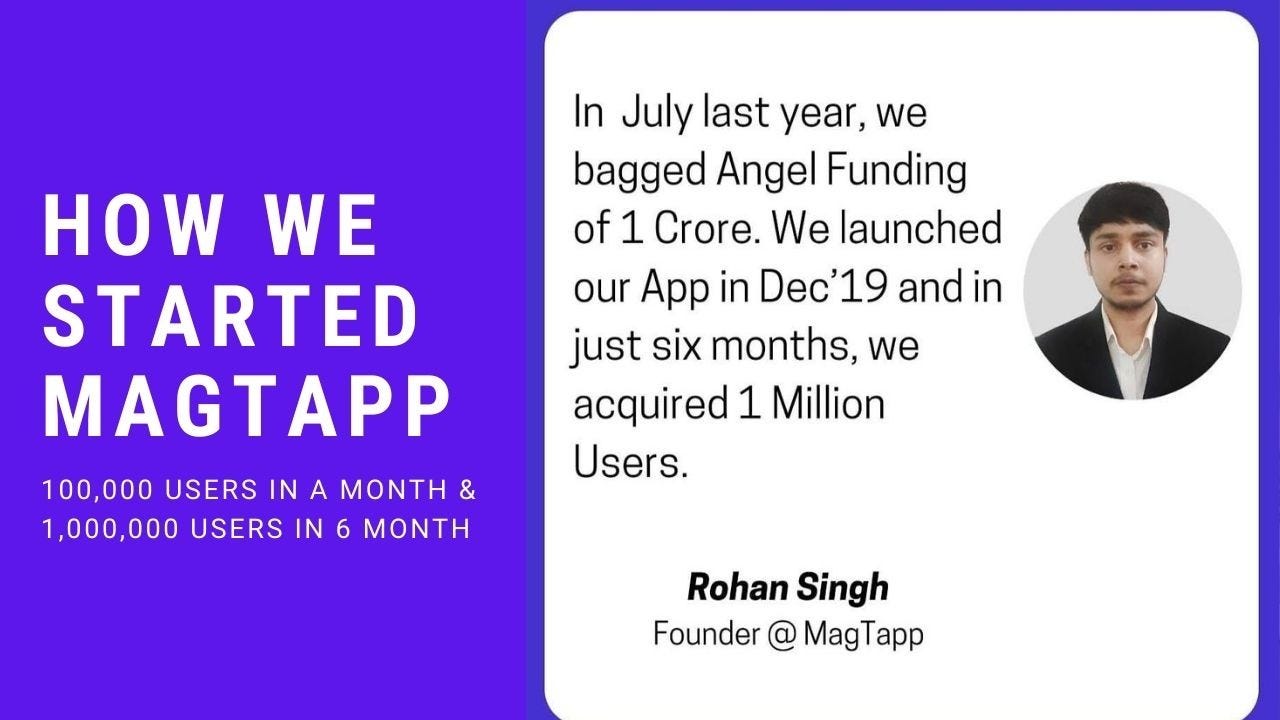 HOW WE STARTED MAGTAPP

100,000 USERS IN A MONTH & 1,000,000 USERS IN 6 MONTH

In July last year, we bagged Angel Funding of 1 Crore. We launched our App in Dec'19 and in just six months, we acquired 1 Million Users.

Rohan Singh
Founder @ MagTapp